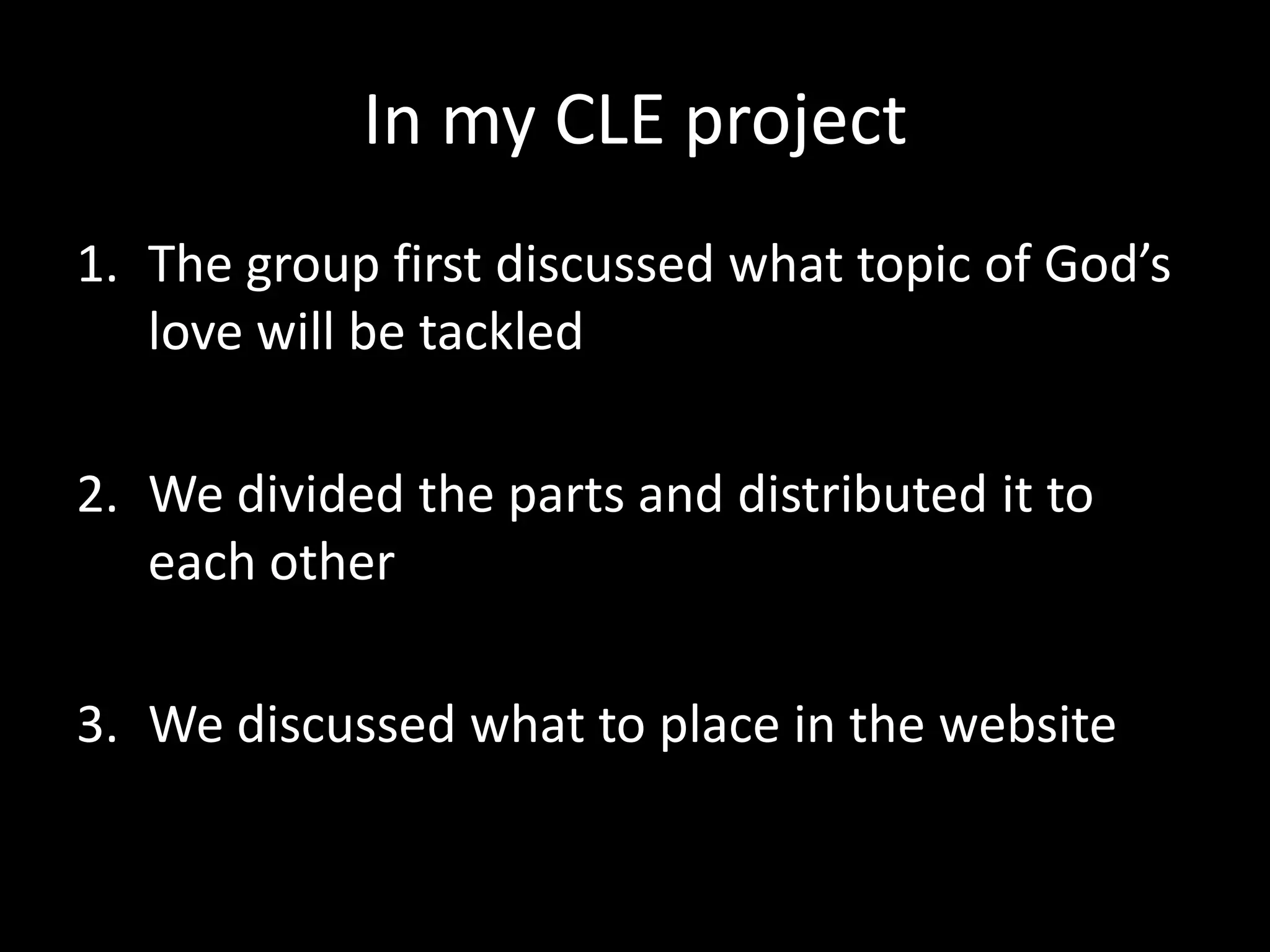 In my CLE project

1. The group first discussed what topic of God’s love will be tackled

2. We divided the parts and distributed it to each other

3. We discussed what to place in the website